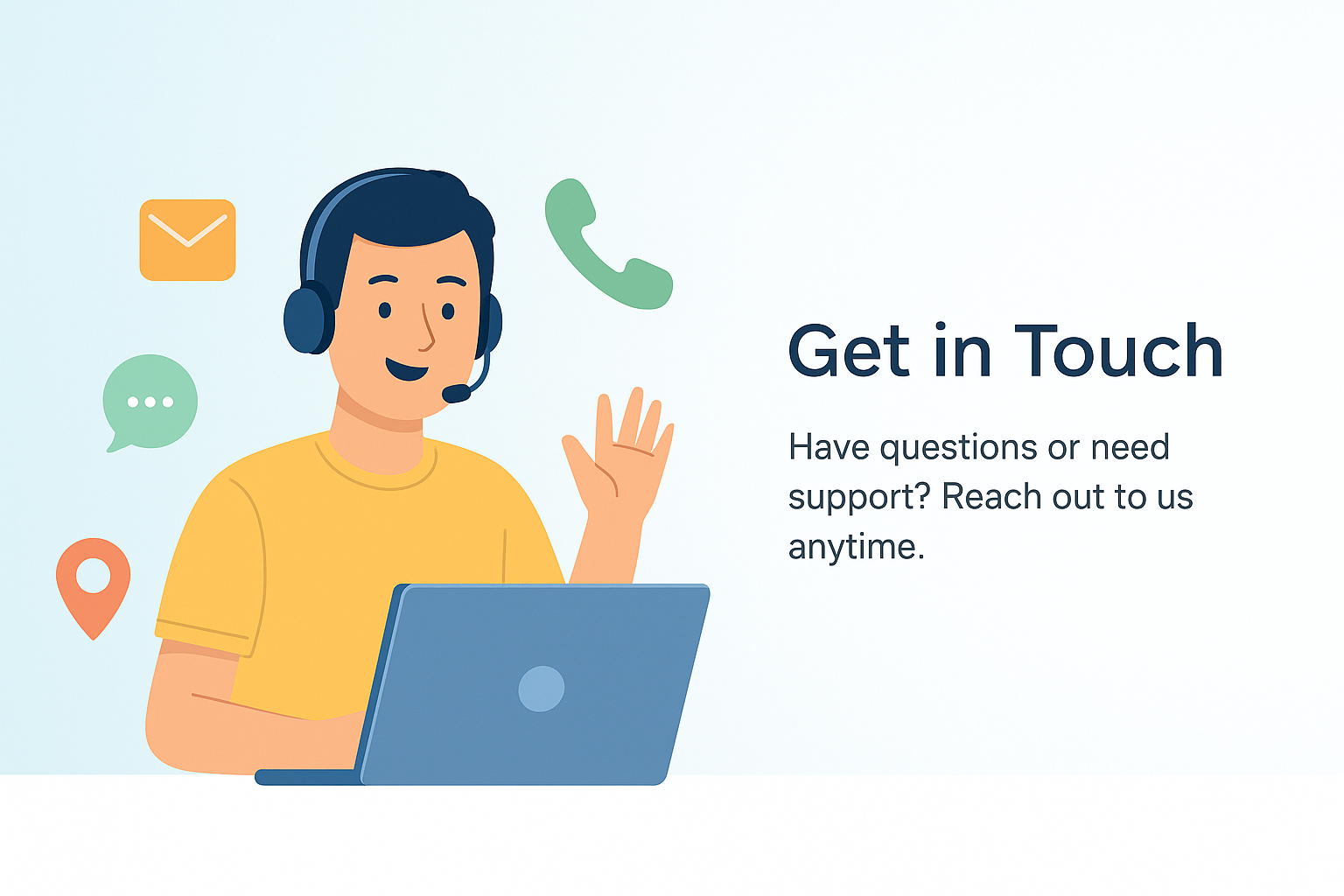 Get in Touch

Have questions or need support? Reach out to us anytime.